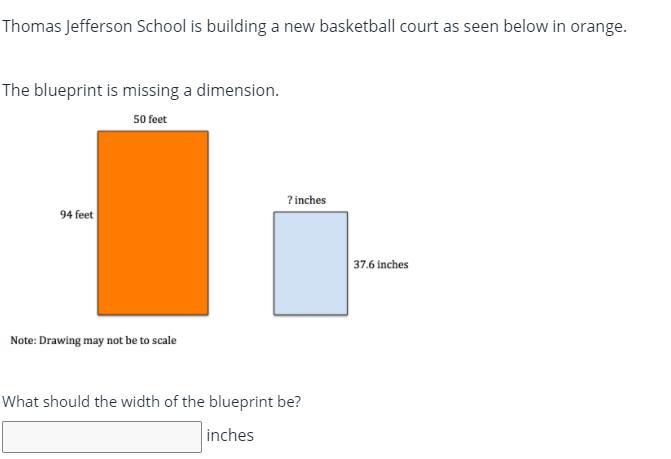 Thomas Jefferson School is building a new basketball court as seen below in orange.

The blueprint is missing a dimension.

50 feet

94 feet

? inches

37.6 inches

Note: Drawing may not be to scale

What should the width of the blueprint be?

inches